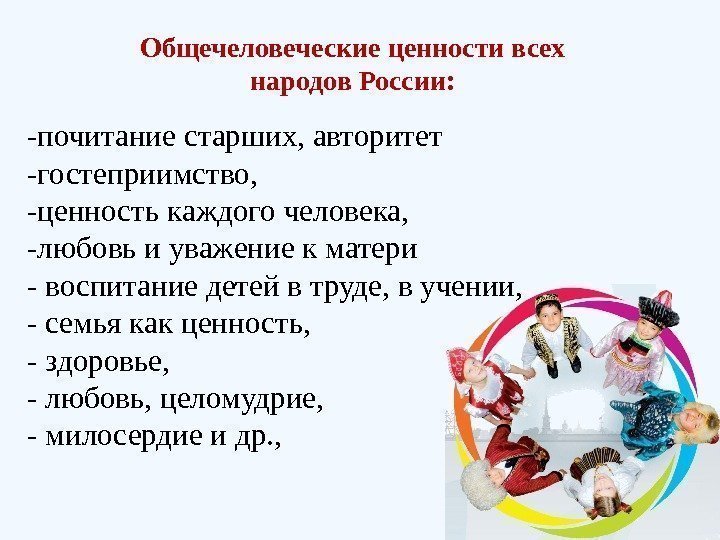 Общечеловеческие ценности всех народов России:

-почитание старших, авторитет
-гостеприимство,
-ценность каждого человека,
-любовь и уважение к матери
- воспитание детей в труде, в учении,
- семья как ценность,
- здоровье,
- любовь, целомудрие,
- милосердие и др.,